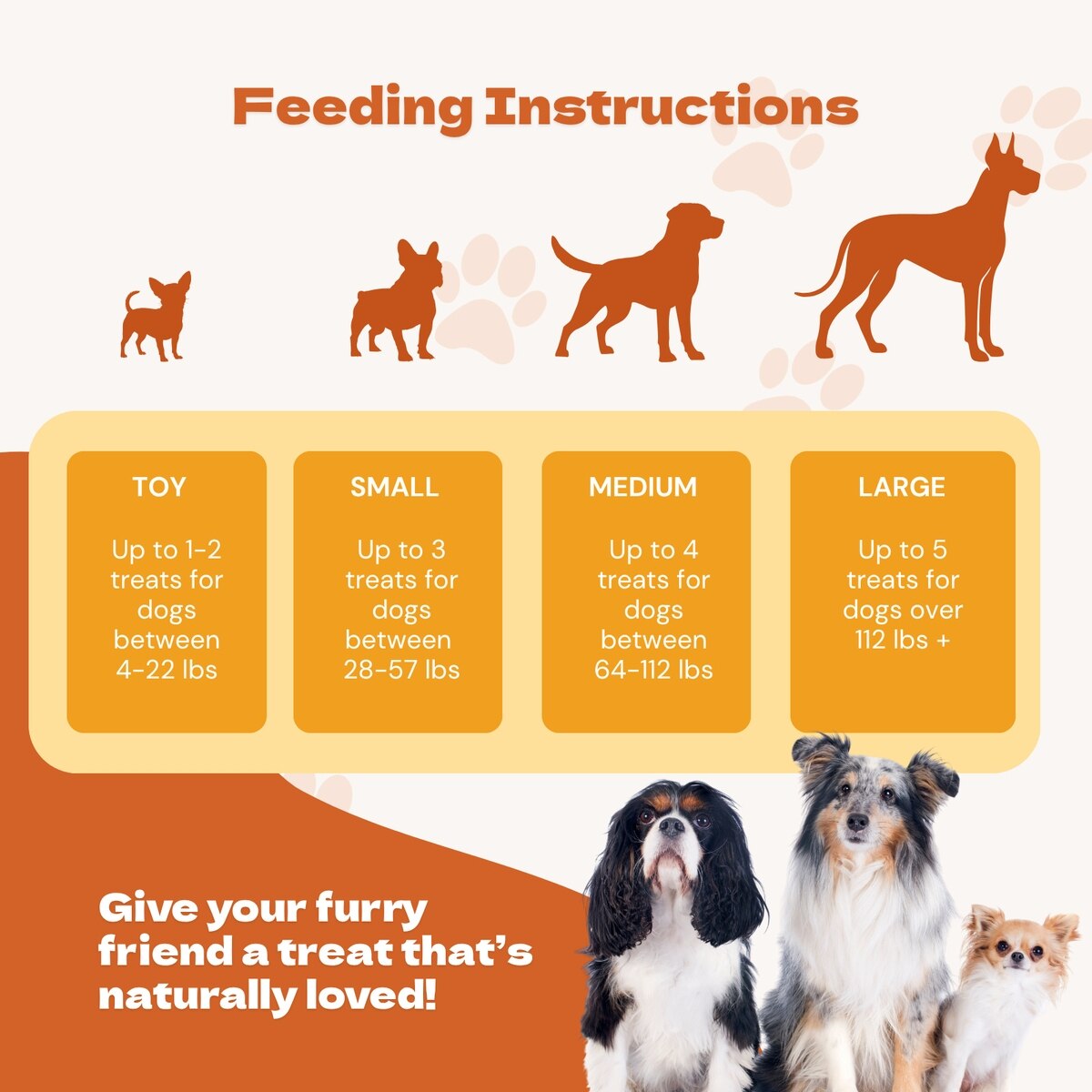 Feeding Instructions

TOY

Up to 1-2 treats for dogs between 4-22 lbs

SMALL

Up to 3 treats for dogs between 28-57 lbs

MEDIUM

Up to 4 treats for dogs between 64-112 lbs

LARGE

Up to 5 treats for dogs over 112 lbs +

Give your furry friend a treat that's naturally loved!